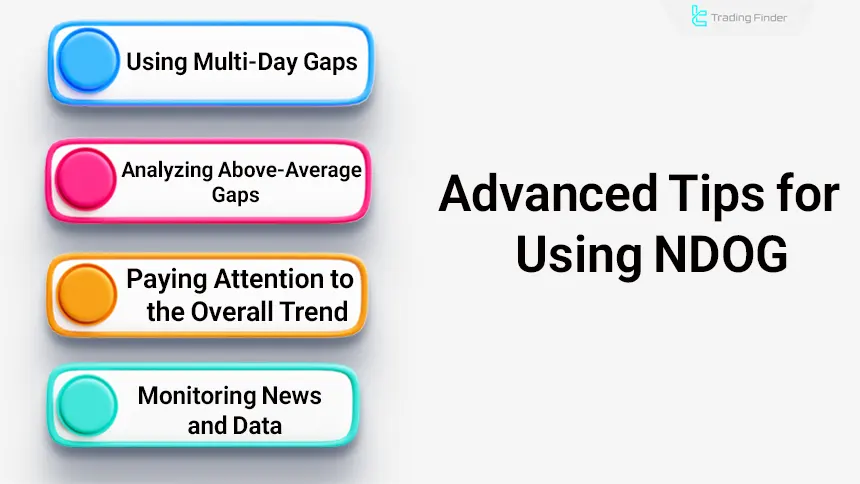 Trading Finder

Using Multi-Day Gaps

Analyzing Above-Average Gaps

Paying Attention to the Overall Trend

Monitoring News and Data

Advanced Tips for Using NDOG